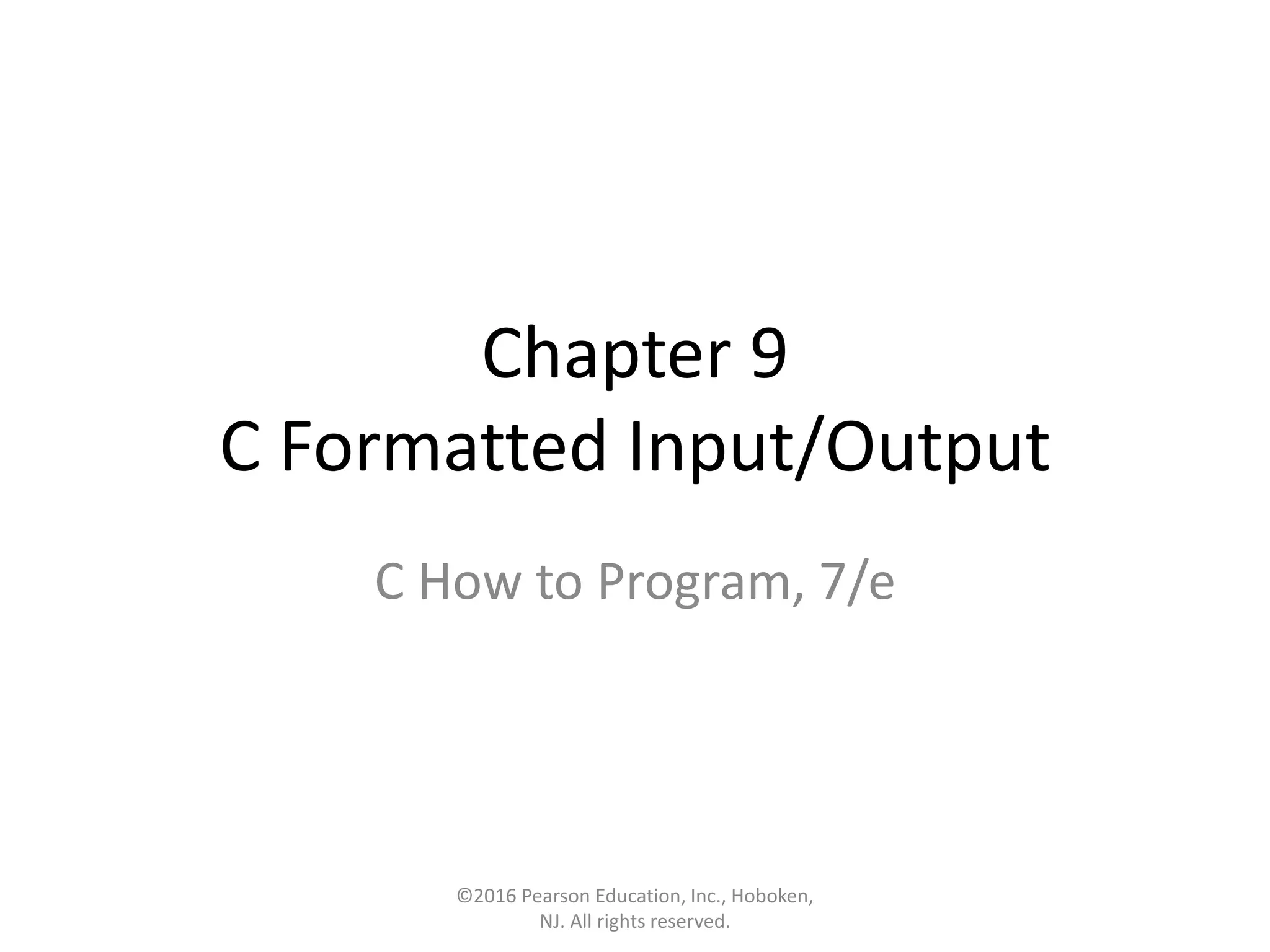 Chapter 9
C Formatted Input/Output

C How to Program, 7/e

©2016 Pearson Education, Inc., Hoboken, NJ. All rights reserved.